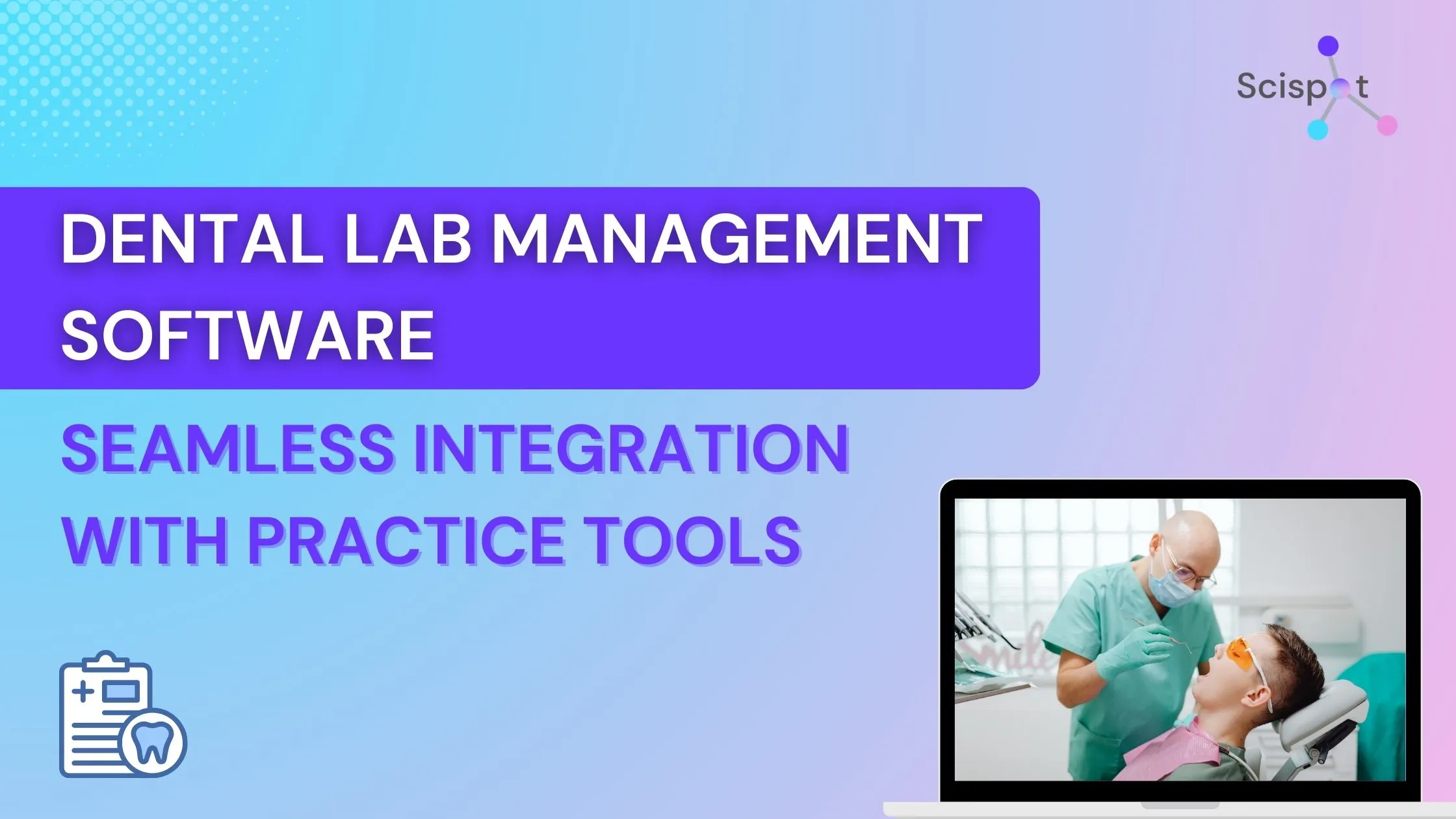 Scispot

DENTAL LAB MANAGEMENT SOFTWARE

SEAMLESS INTEGRATION WITH PRACTICE TOOLS